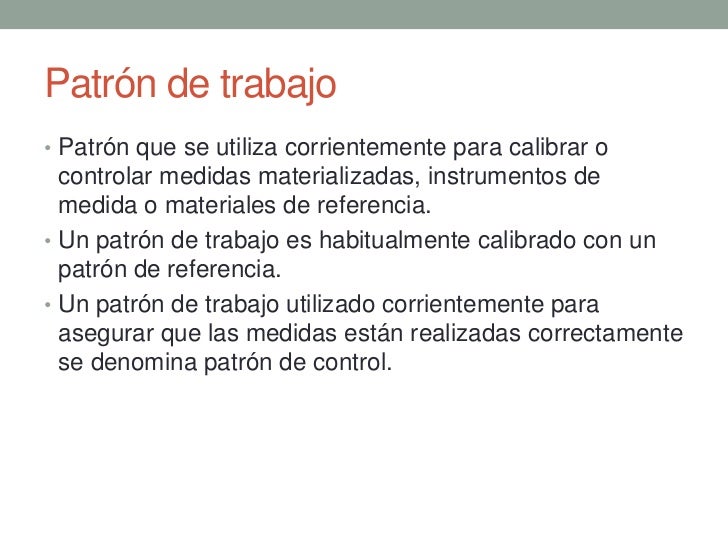 Patrón de trabajo

• Patrón que se utiliza corrientemente para calibrar o controlar medidas materializadas, instrumentos de medida o materiales de referencia.

• Un patrón de trabajo es habitualmente calibrado con un patrón de referencia.

• Un patrón de trabajo utilizado corrientemente para asegurar que las medidas están realizadas correctamente se denomina patrón de control.